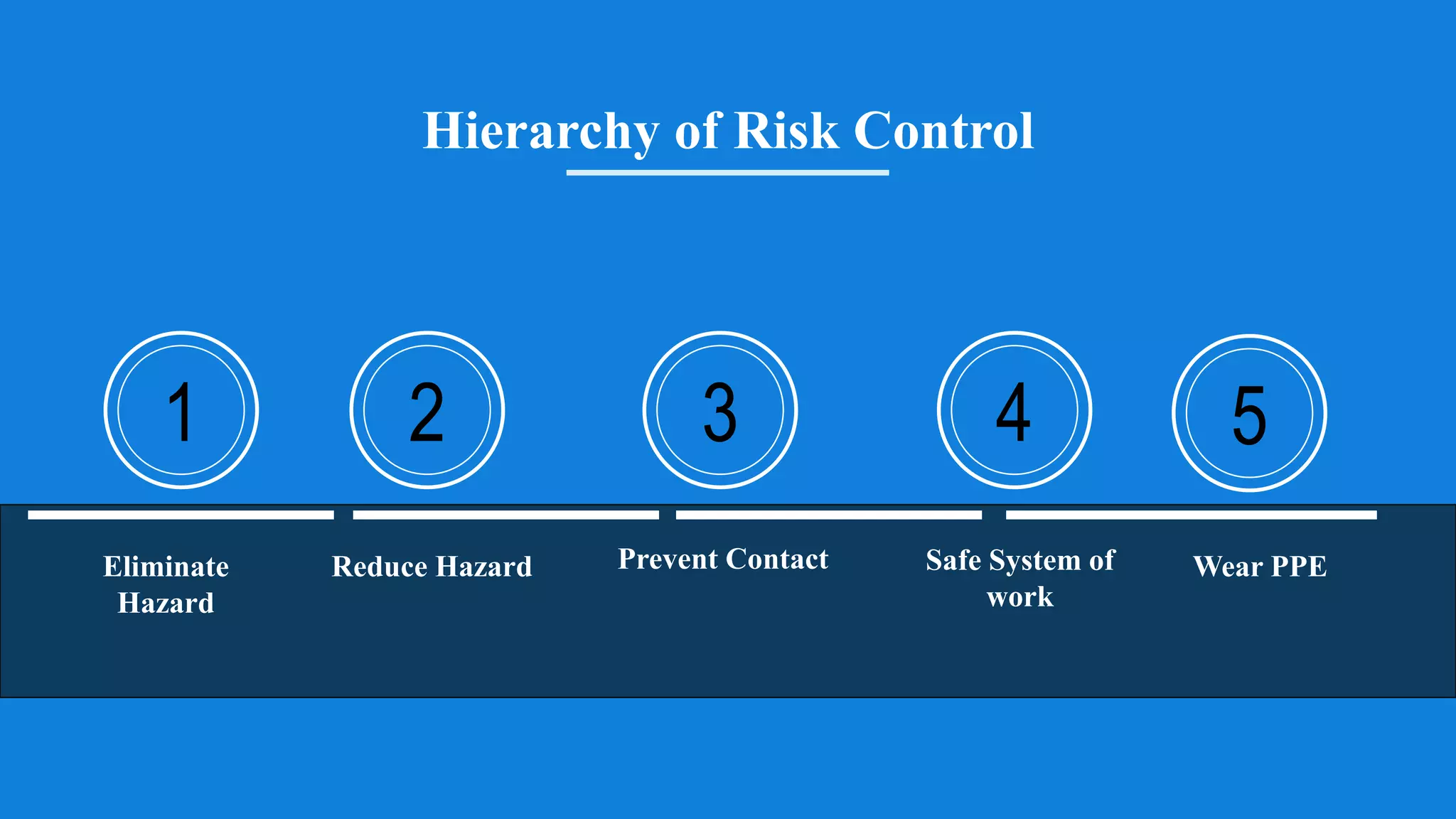 Hierarchy of Risk Control

1

2

3

4

5

Eliminate Hazard

Reduce Hazard

Prevent Contact

Safe System of work

Wear PPE